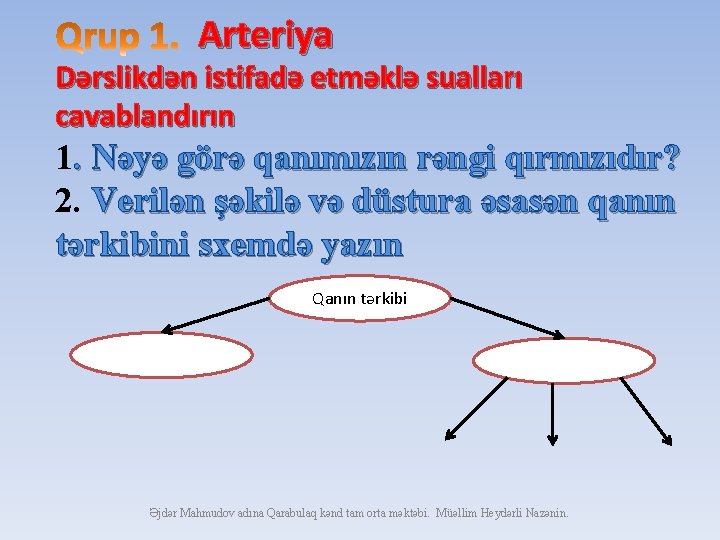 Qrup 1. Arteriya
Dərslikdən istifadə etməklə sualları cavablandırın
1. Nəyə görə qanımızın rəngi qırmızıdır?
2. Verilən şəkilə və düstura əsasən qanın tərkibini sxemdə yazın

Qanın tərkibi

Əjdər Mahmudov adına Qarabulaq kənd tam orta məktəbi. Müəllim Heydərli Nazənin.